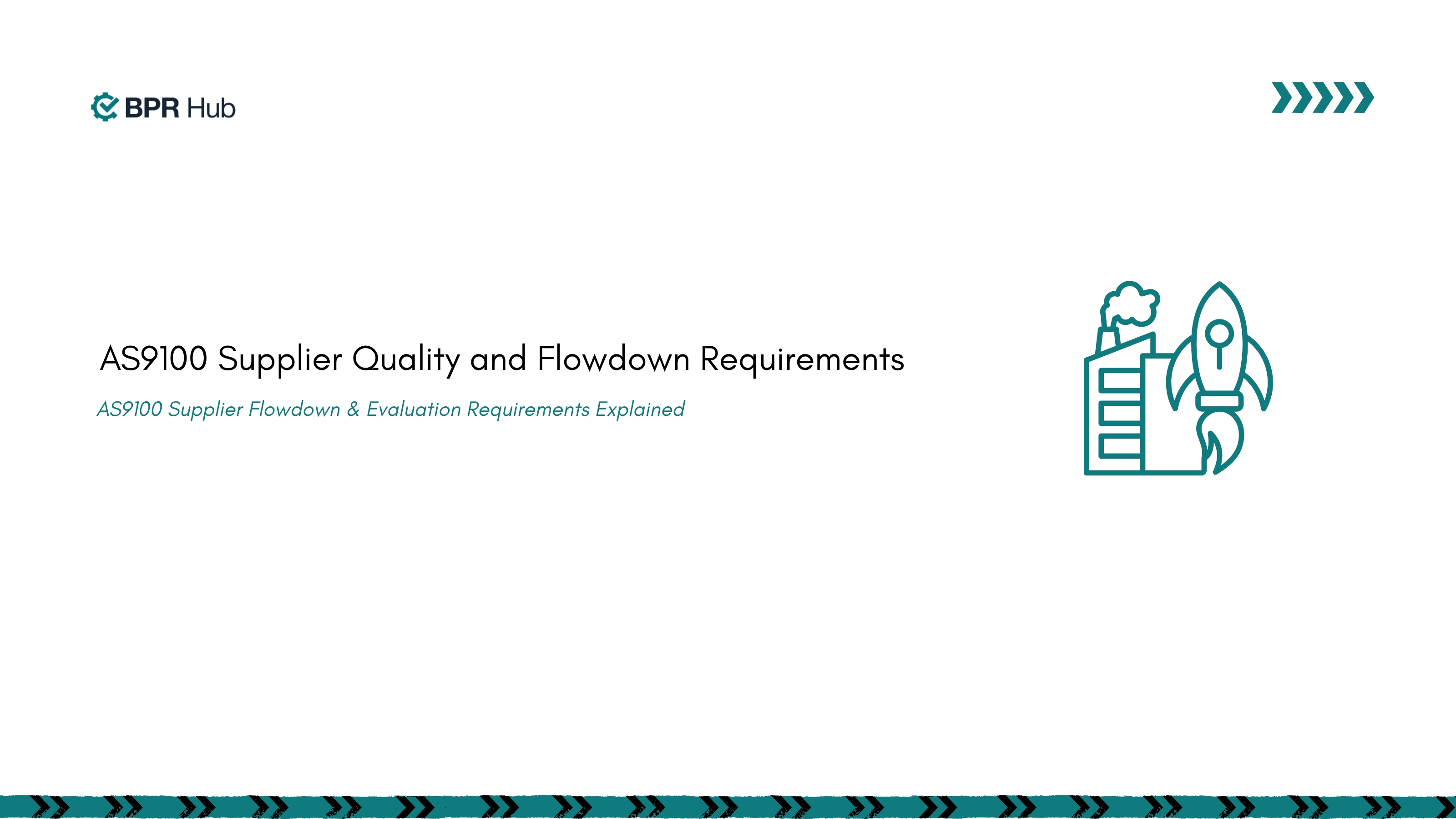 BPR Hub

AS9100 Supplier Quality and Flowdown Requirements

AS9100 Supplier Flowdown & Evaluation Requirements Explained